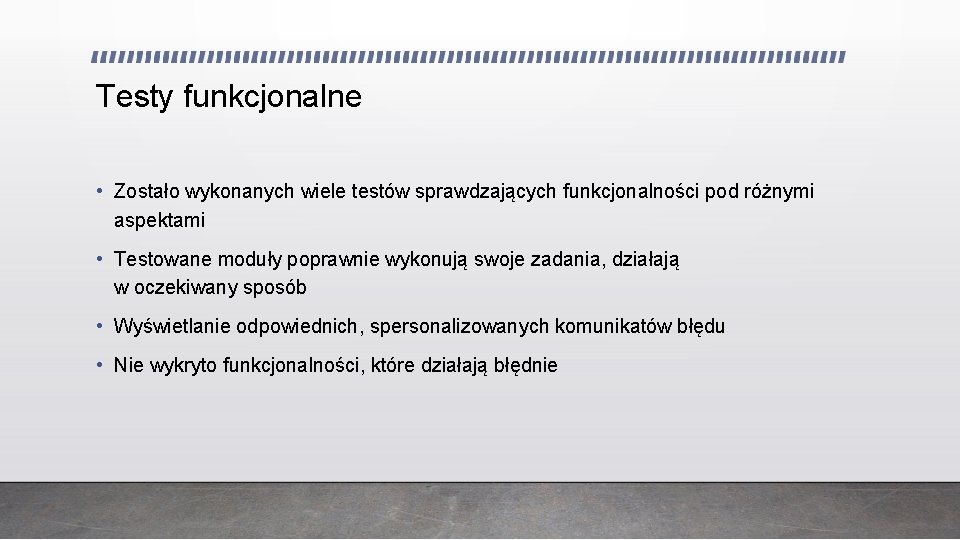 Testy funkcjonalne

• Zostało wykonanych wiele testów sprawdzających funkcjonalności pod różnymi aspektami

• Testowane moduły poprawnie wykonują swoje zadania, działają w oczekiwany sposób

• Wyświetlanie odpowiednich, spersonalizowanych komunikatów błędu

• Nie wykryto funkcjonalności, które działają błędnie